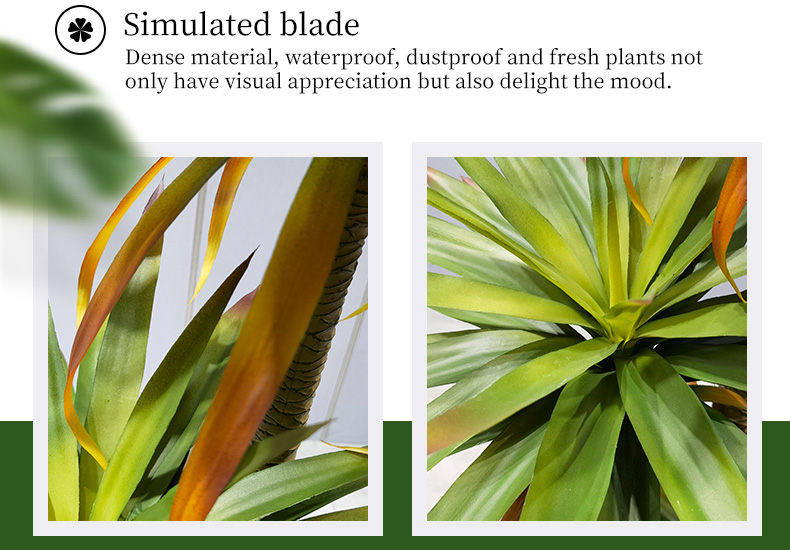 Simulated blade

Dense material, waterproof, dustproof and fresh plants not only have visual appreciation but also delight the mood.